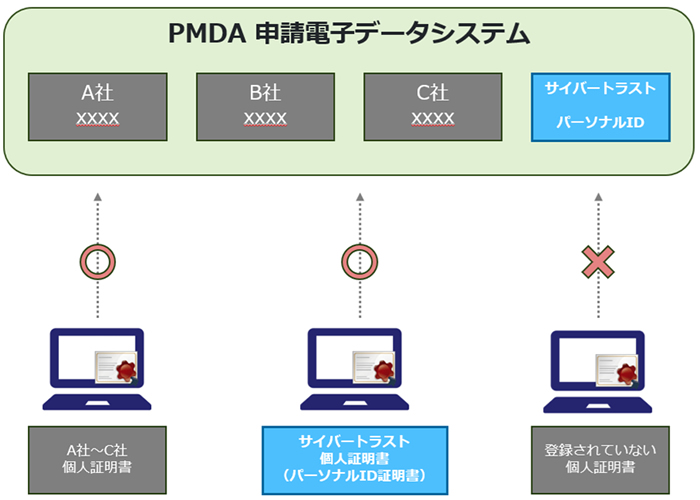 PMDA 申請電子データシステム

A社
XXXX

B社
XXXX

C社
XXXX

サイバートラスト
パーソナルID

A社～C社
個人証明書

サイバートラスト
個人証明書
（パーソナルID証明書）

登録されていない
個人証明書